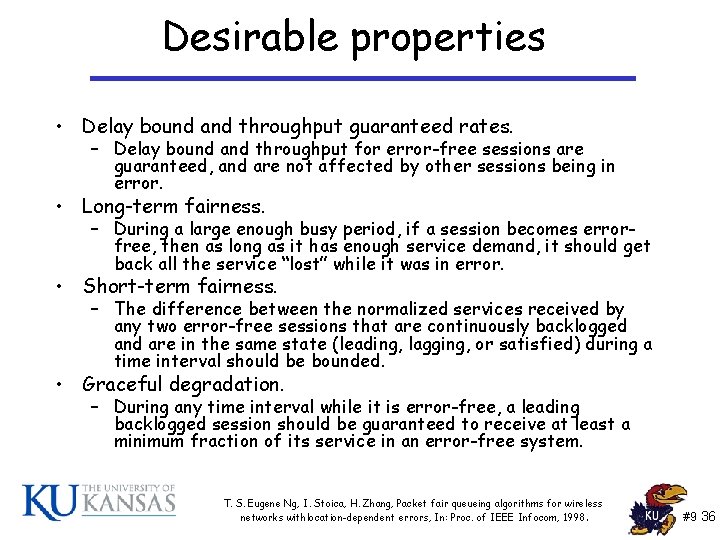 Desirable properties

• Delay bound and throughput guaranteed rates.
– Delay bound and throughput for error-free sessions are guaranteed, and are not affected by other sessions being in error.

• Long-term fairness.
– During a large enough busy period, if a session becomes error-free, then as long as it has enough service demand, it should get back all the service "lost" while it was in error.

• Short-term fairness.
– The difference between the normalized services received by any two error-free sessions that are continuously backlogged and are in the same state (leading, lagging, or satisfied) during a time interval should be bounded.

• Graceful degradation.
– During any time interval while it is error-free, a leading backlogged session should be guaranteed to receive at least a minimum fraction of its service in an error-free system.

KU THE UNIVERSITY OF KANSAS

T. S. Eugene Ng, I. Stoica, H. Zhang, Packet fair queueing algorithms for wireless networks with location-dependent errors, In: Proc. of IEEE Infocom, 1998.

KU

#9 36